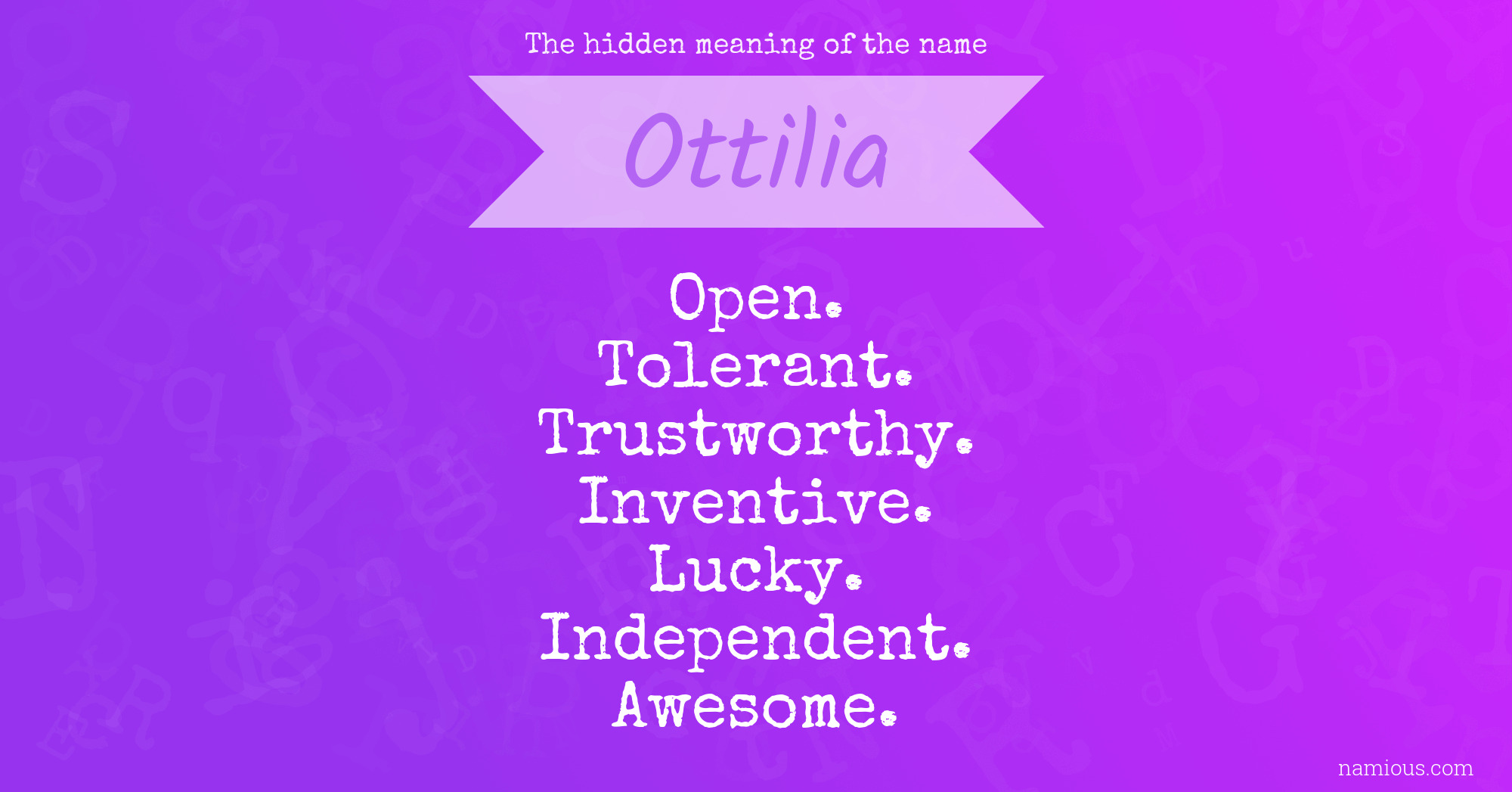 The hidden meaning of the name

Ottilia

Open.
Tolerant.
Trustworthy.
Inventive.
Lucky.
Independent.
Awesome.

namious.com